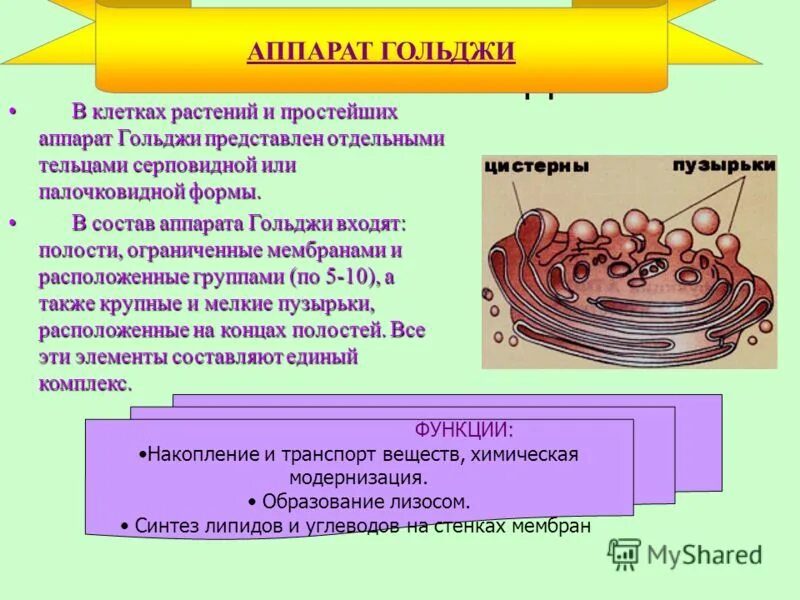 АППАРАТ ГОЛЬДЖИ

• В клетках растений и простейших аппарат Гольджи представлен отдельными тельцами серповидной или палочковидной формы.

• В состав аппарата Гольджи входят: полости, ограниченные мембранами и расположенные группами (по 5-10), а также крупные и мелкие пузырьки, расположенные на концах полостей. Все эти элементы составляют единый комплекс.

цистерны
пузырьки

ФУНКЦИИ:
•Накопление и транспорт веществ, химическая модернизация.
• Образование лизосом.
• Синтез липидов и углеводов на стенках мембран

MyShared